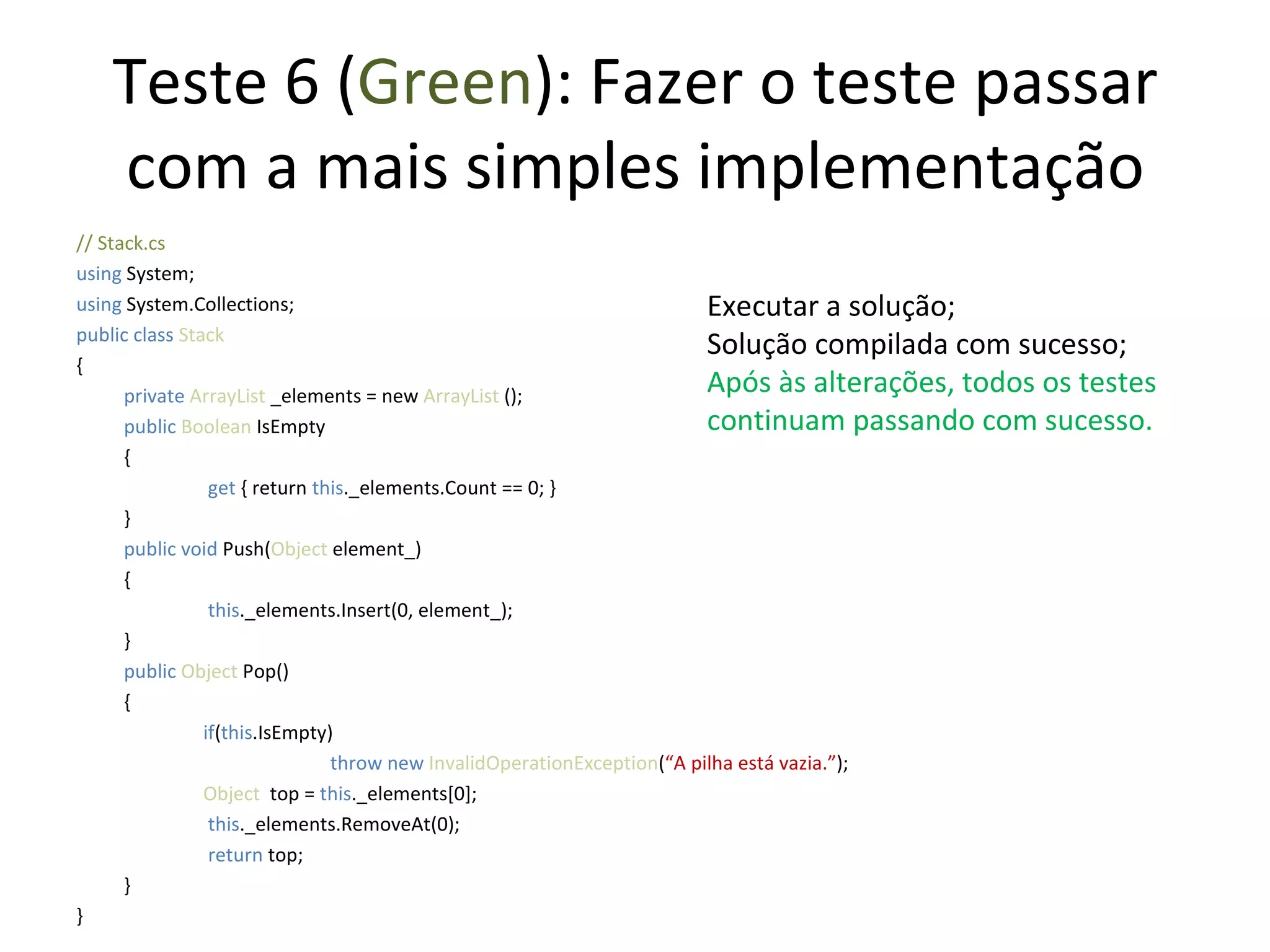 Teste 6 (Green): Fazer o teste passar com a mais simples implementação

// Stack.cs
using System;
using System.Collections;
public class Stack
{
    private ArrayList _elements = new ArrayList ();
    public Boolean IsEmpty
    {
        get { return this._elements.Count == 0; }
    }
    public void Push(Object element_)
    {
        this._elements.Insert(0, element_);
    }
    public Object Pop()
    {
        if(this.IsEmpty)
            throw new InvalidOperationException(“A pilha está vazia.”);
        Object  top = this._elements[0];
        this._elements.RemoveAt(0);
        return top;
    }
}

Executar a solução;
Solução compilada com sucesso;
Após às alterações, todos os testes continuam passando com sucesso.